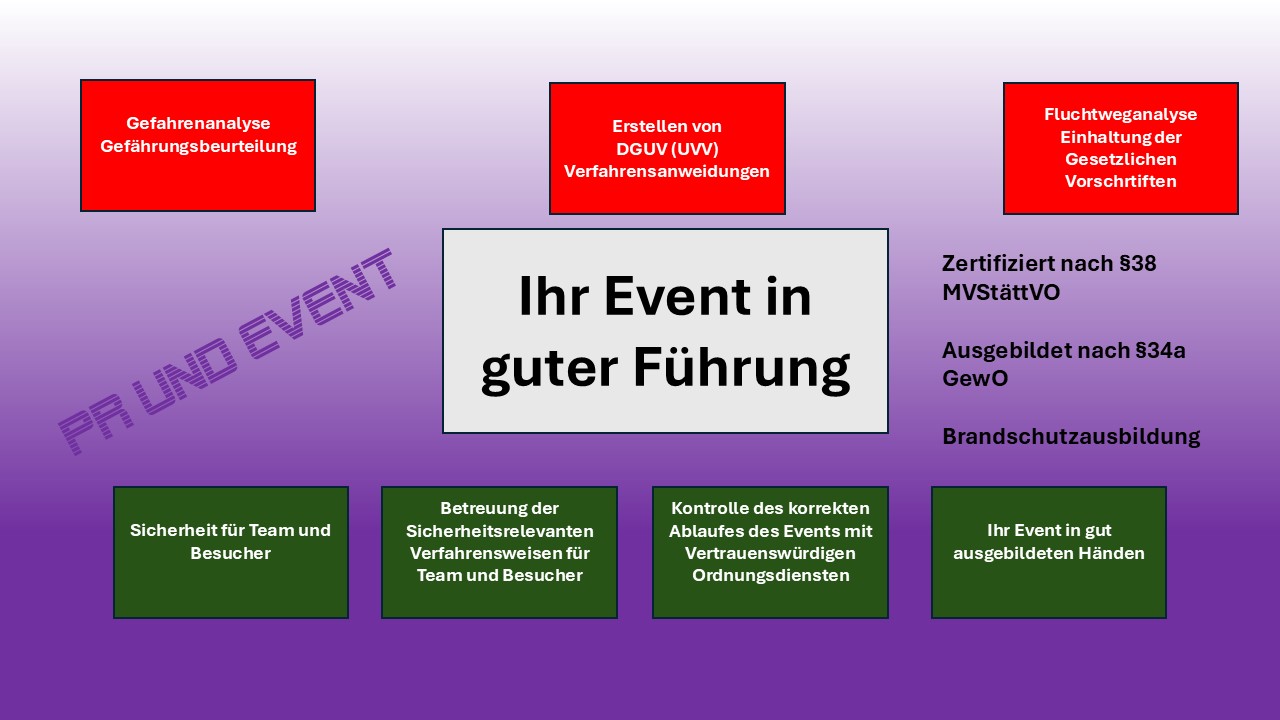 Gefahrenanalyse
Gefährungsbeurteilung

Erstellen von
DGUV (UVV)
Verfahrensanweidungen

Fluchtweganalyse
Einhaltung der
Gesetzlichen
Vorschrtiften

PR UND EVENT

Ihr Event in guter Führung

Zertifiziert nach §38 MVStättVO

Ausgebildet nach §34a GewO

Brandschutzausbildung

Sicherheit für Team und Besucher

Betreuung der Sicherheitsrelevanten Verfahrensweisen für Team und Besucher

Kontrolle des korrekten Ablaufes des Events mit Vertrauenswürdigen Ordnungsdiensten

Ihr Event in gut ausgebildeten Händen